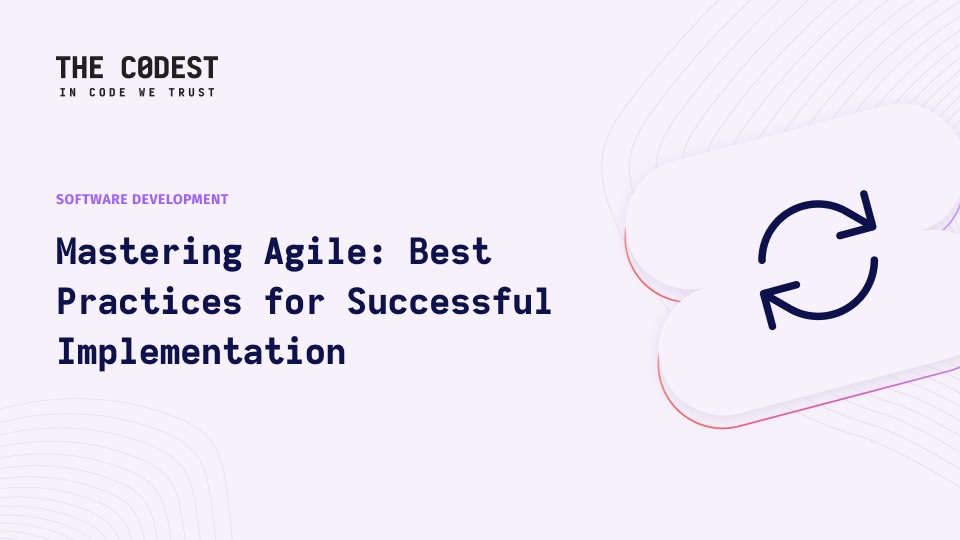 THE C0DEST
IN CODE WE TRUST

SOFTWARE DEVELOPMENT

Mastering Agile: Best Practices for Successful Implementation